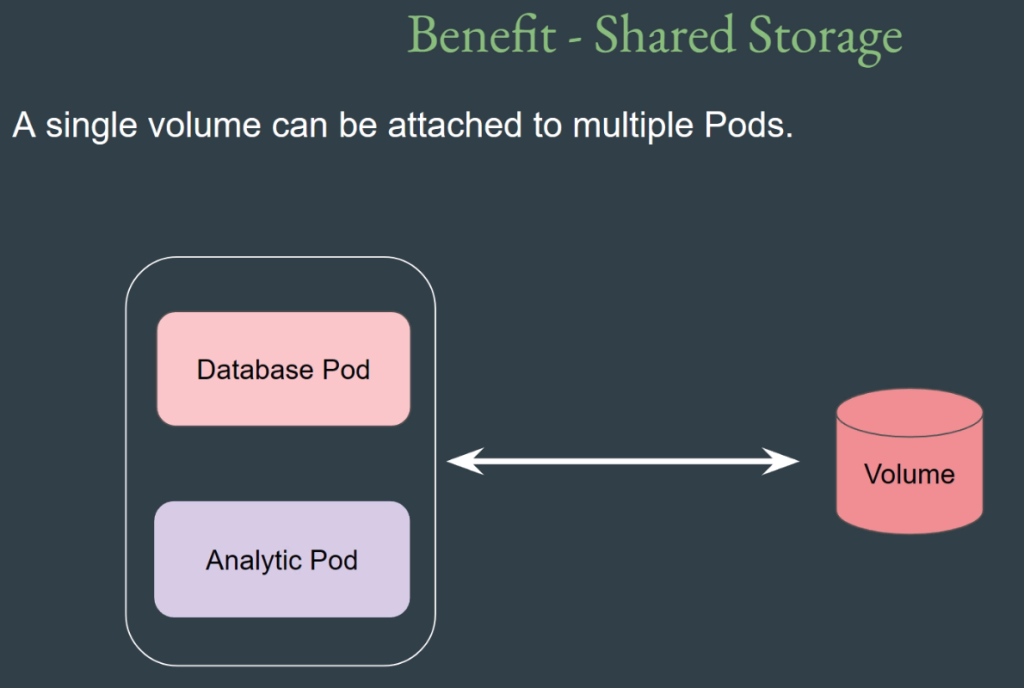 Benefit - Shared Storage

A single volume can be attached to multiple Pods.

Database Pod

Analytic Pod

Volume